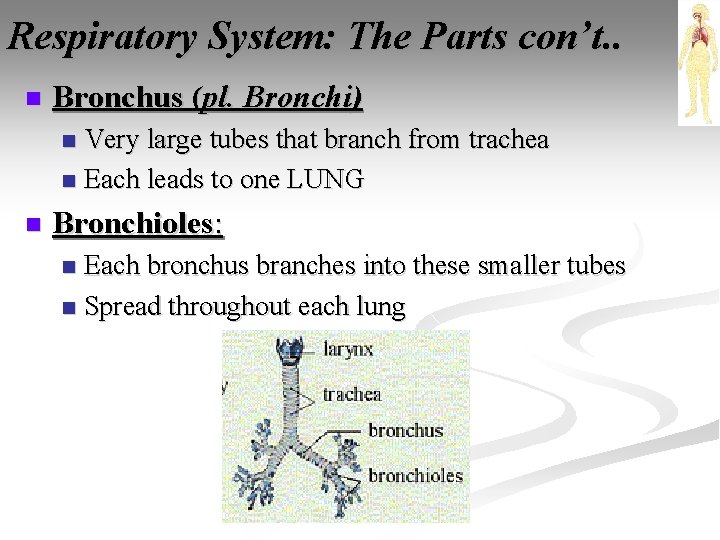 Respiratory System: The Parts con't..

Bronchus (pl. Bronchi)

Very large tubes that branch from trachea

Each leads to one LUNG

Bronchioles:

Each bronchus branches into these smaller tubes

Spread throughout each lung

larynx
trachea
bronchus
bronchioles